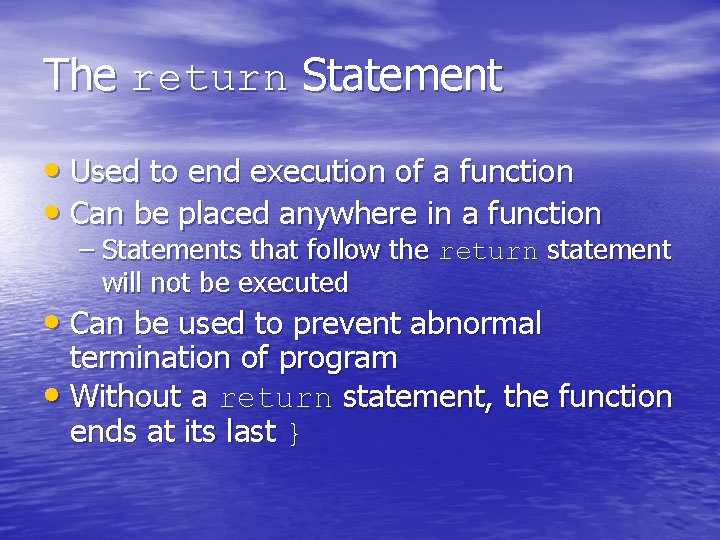 The return Statement

• Used to end execution of a function
• Can be placed anywhere in a function
– Statements that follow the return statement will not be executed
• Can be used to prevent abnormal termination of program
• Without a return statement, the function ends at its last }